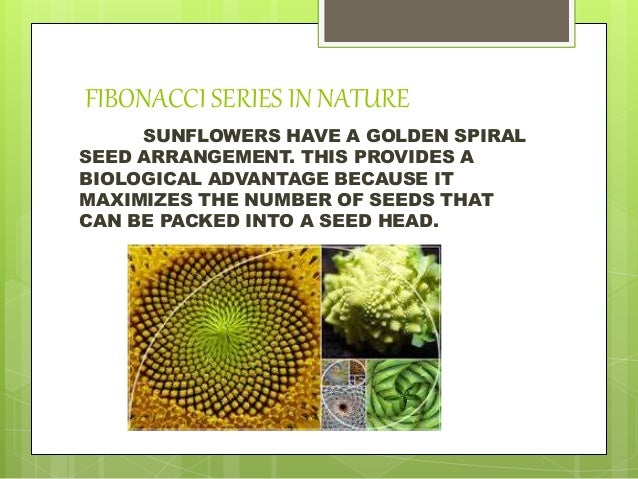 FIBONACCI SERIES IN NATURE

SUNFLOWERS HAVE A GOLDEN SPIRAL SEED ARRANGEMENT. THIS PROVIDES A BIOLOGICAL ADVANTAGE BECAUSE IT MAXIMIZES THE NUMBER OF SEEDS THAT CAN BE PACKED INTO A SEED HEAD.